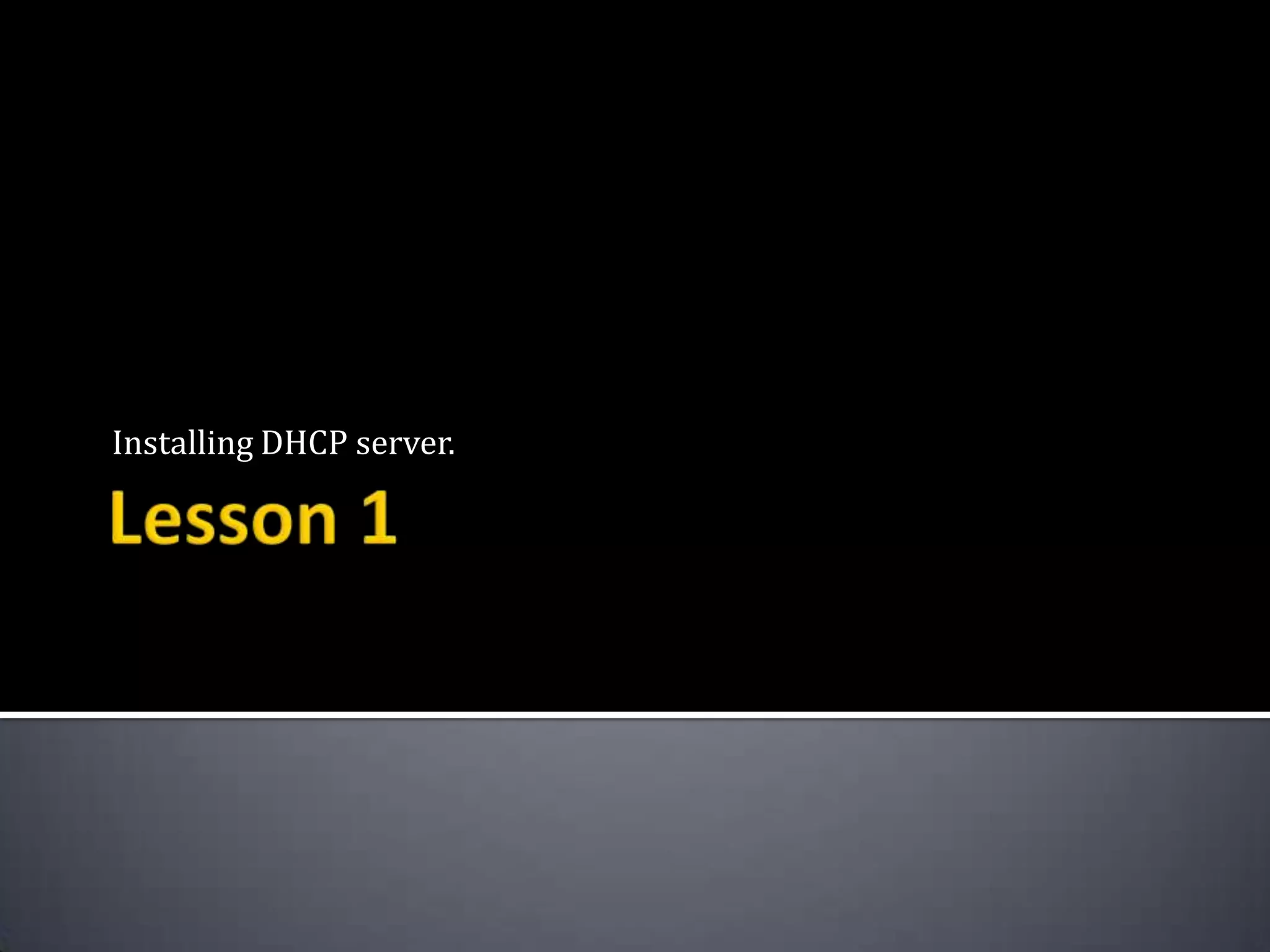 Installing DHCP server.

Lesson 1